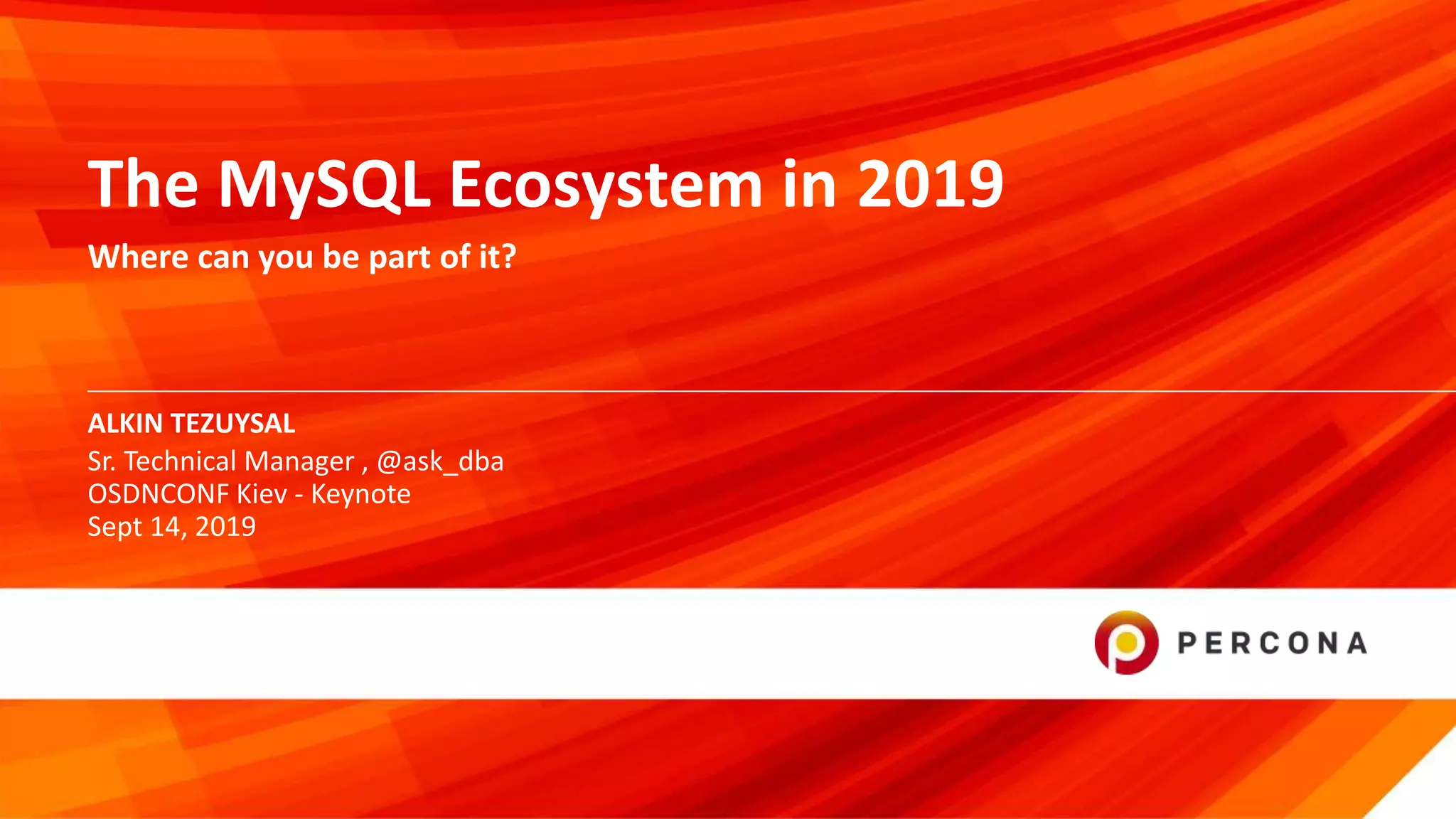 The MySQL Ecosystem in 2019

Where can you be part of it?

ALKIN TEZUYSAL

Sr. Technical Manager , @ask_dba
OSDNCONF Kiev - Keynote
Sept 14, 2019

PERCONA